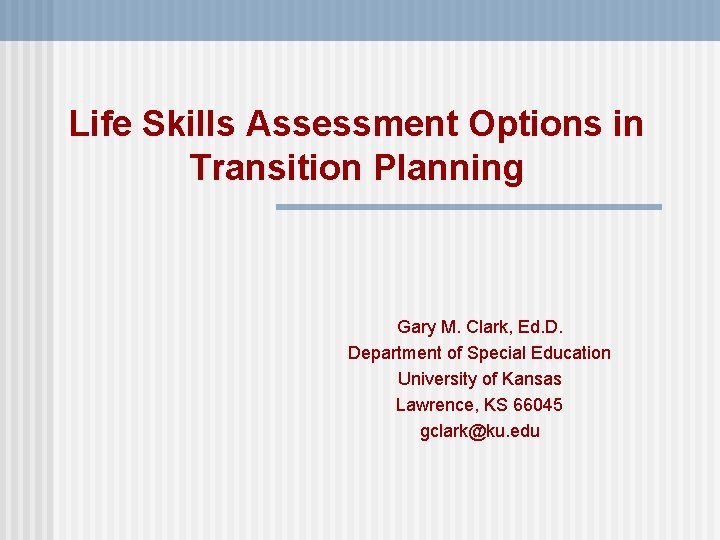 Life Skills Assessment Options in Transition Planning

Gary M. Clark, Ed.D.
Department of Special Education
University of Kansas
Lawrence, KS 66045
gclark@ku.edu